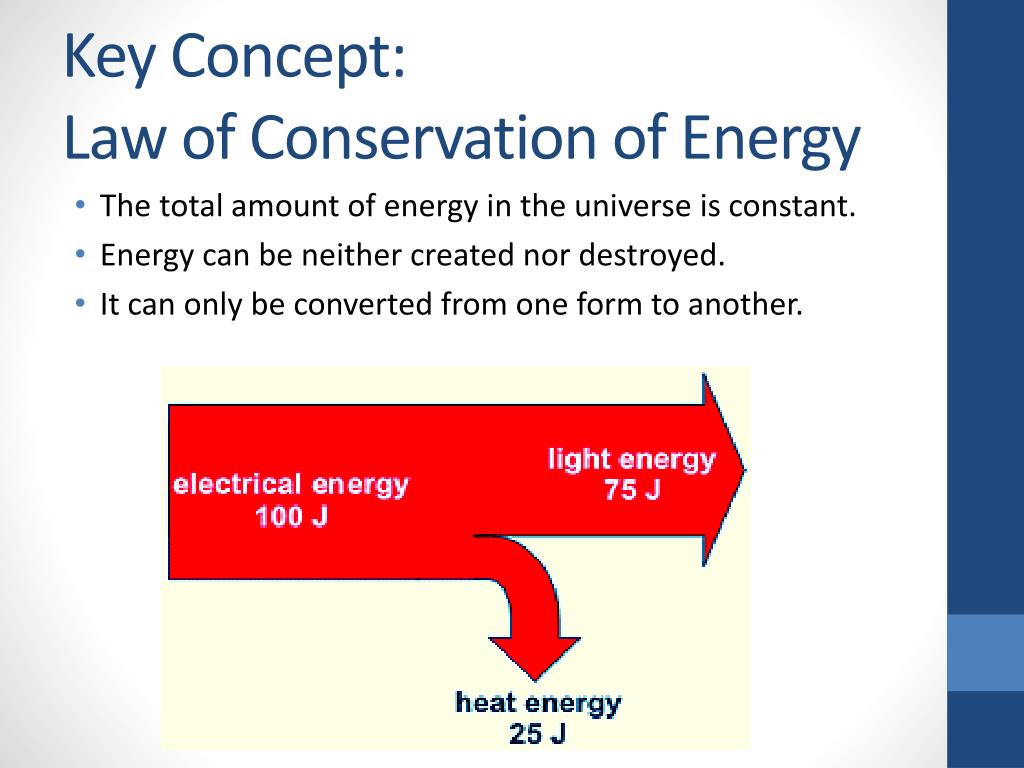 Key Concept:
Law of Conservation of Energy

• The total amount of energy in the universe is constant.
• Energy can be neither created nor destroyed.
• It can only be converted from one form to another.

electrical energy
100 J

light energy
75 J

heat energy
25 J